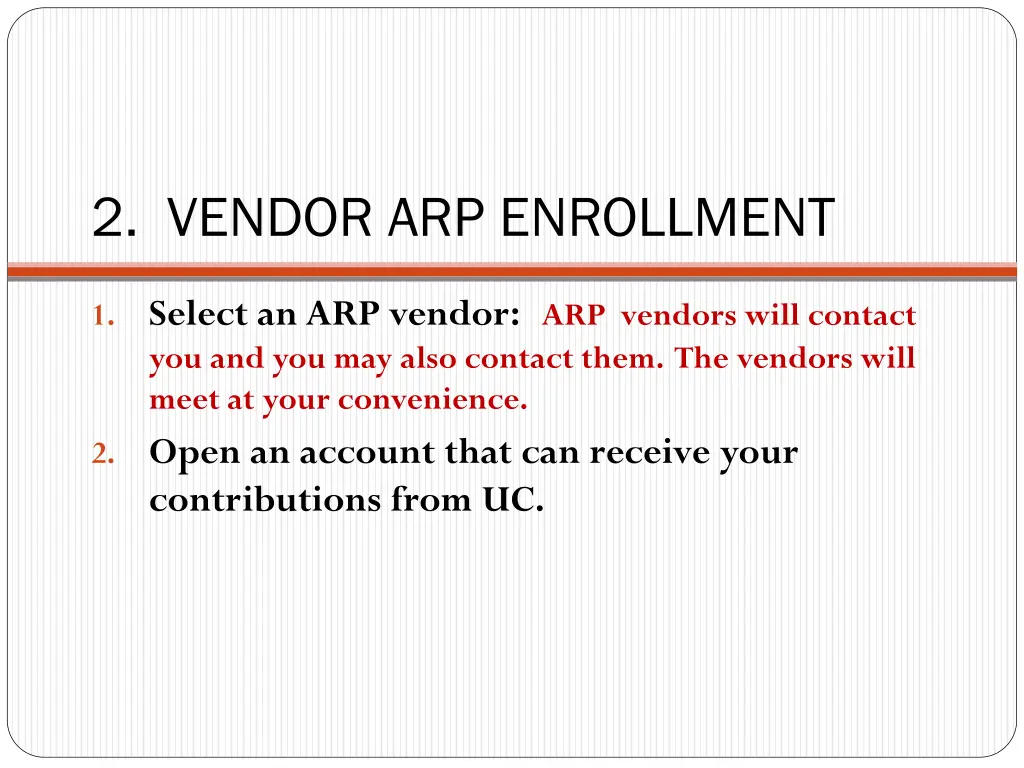 2. VENDOR ARP ENROLLMENT

1. Select an ARP vendor: ARP vendors will contact you and you may also contact them. The vendors will meet at your convenience.

2. Open an account that can receive your contributions from UC.